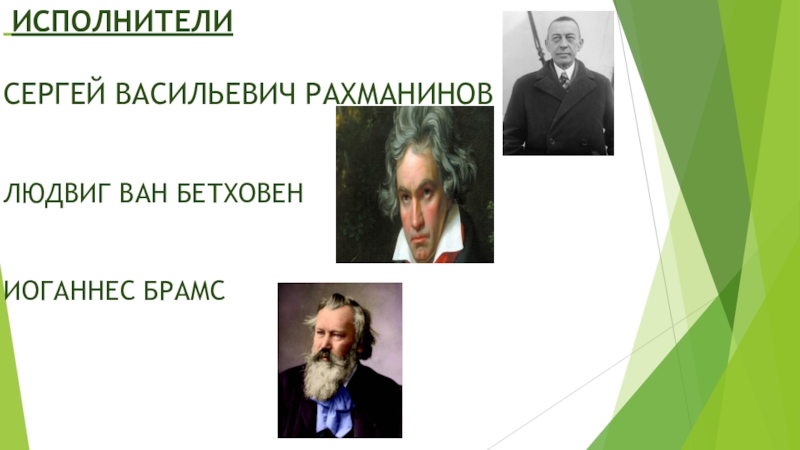 ИСПОЛНИТЕЛИ

СЕРГЕЙ ВАСИЛЬЕВИЧ РАХМАНИНОВ

ЛЮДВИГ ВАН БЕТХОВЕН

ИОГАННЕС БРАМС